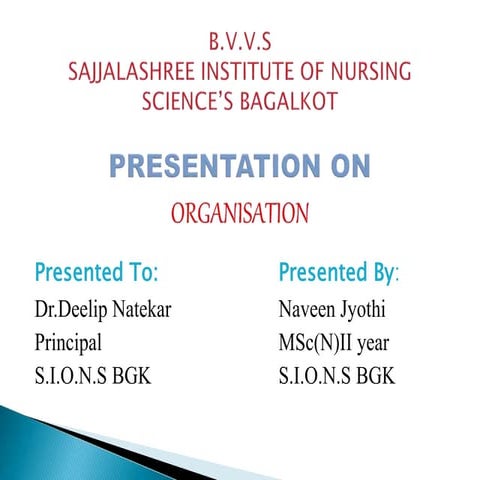 B.V.V.S
SAJJALASHREE INSTITUTE OF NURSING SCIENCE'S BAGALKOT

PRESENTATION ON

ORGANISATION

Presented To:
Dr.Deelip Natekar
Principal
S.I.O.N.S BGK

Presented By:
Naveen Jyothi
MSc(N)II year
S.I.O.N.S BGK